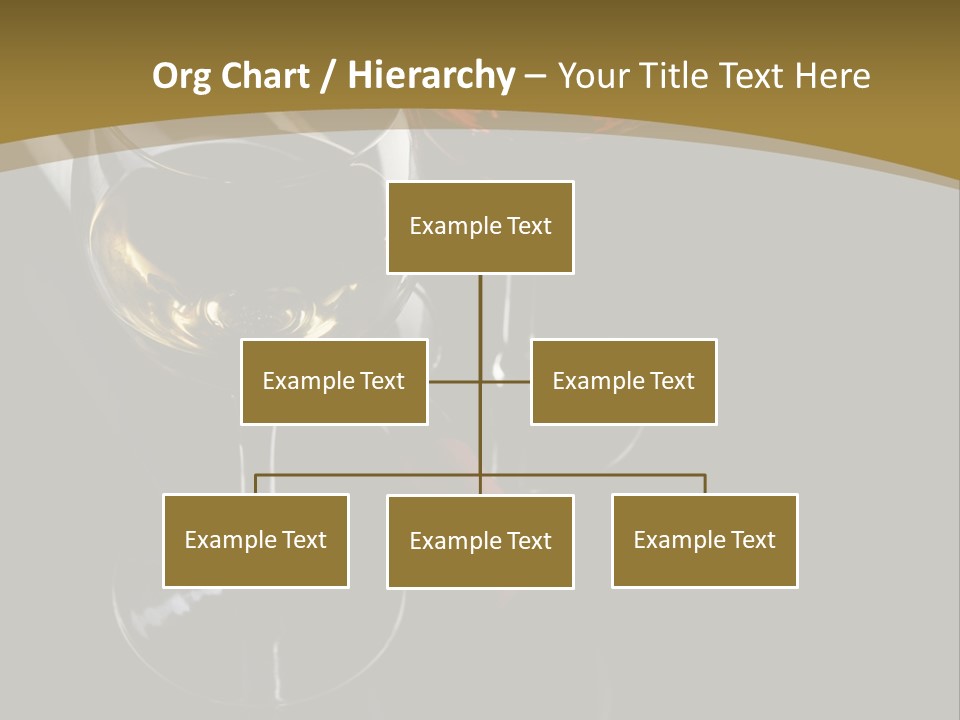 Org Chart / Hierarchy – Your Title Text Here

Example Text

Example Text

Example Text

Example Text

Example Text

Example Text